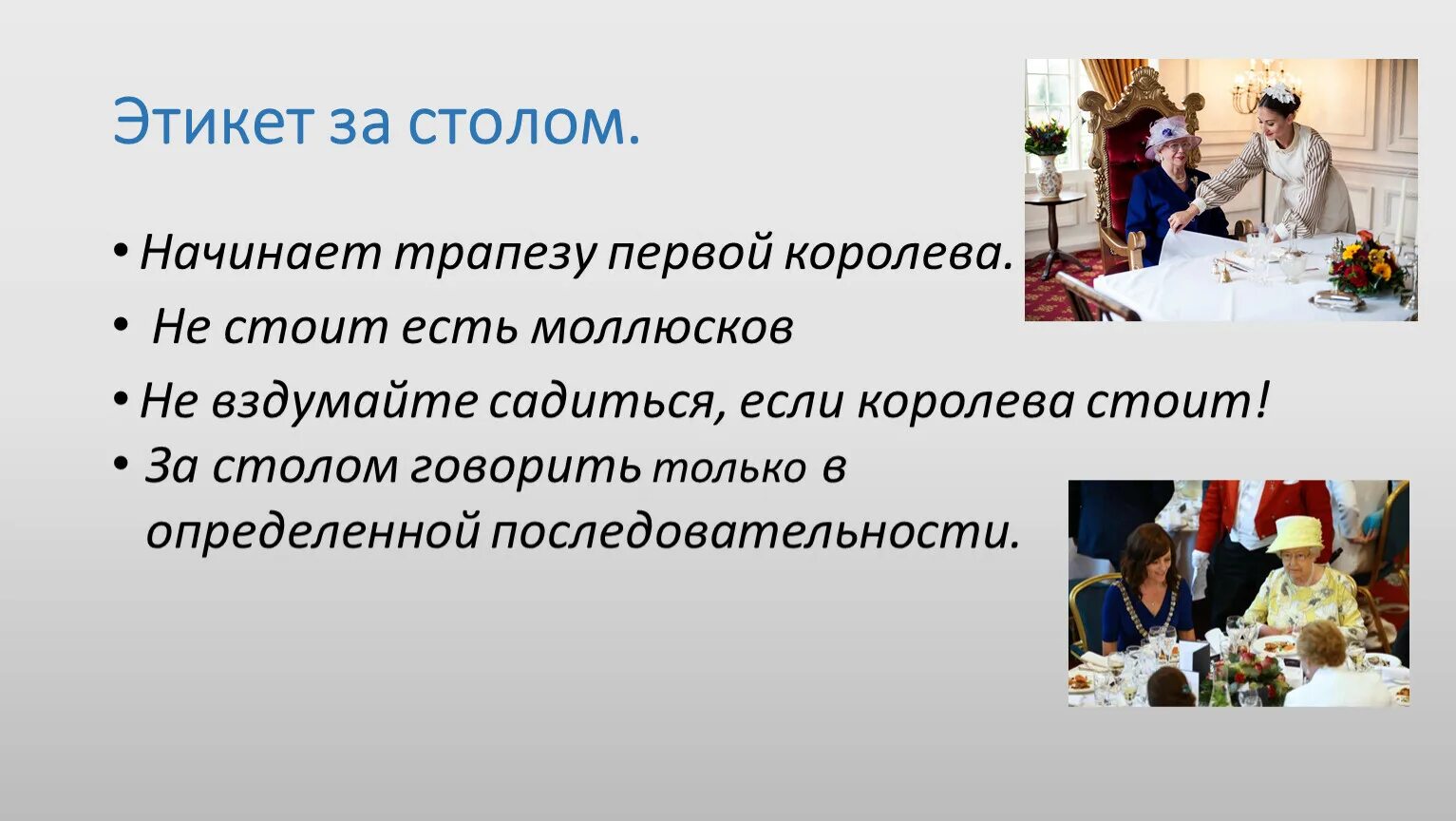 Этикет за столом.

• Начинает трапезу первой королева.

• Не стоит есть моллюсков

• Не вздумайте садиться, если королева стоит!

• За столом говорить только в определенной последовательности.